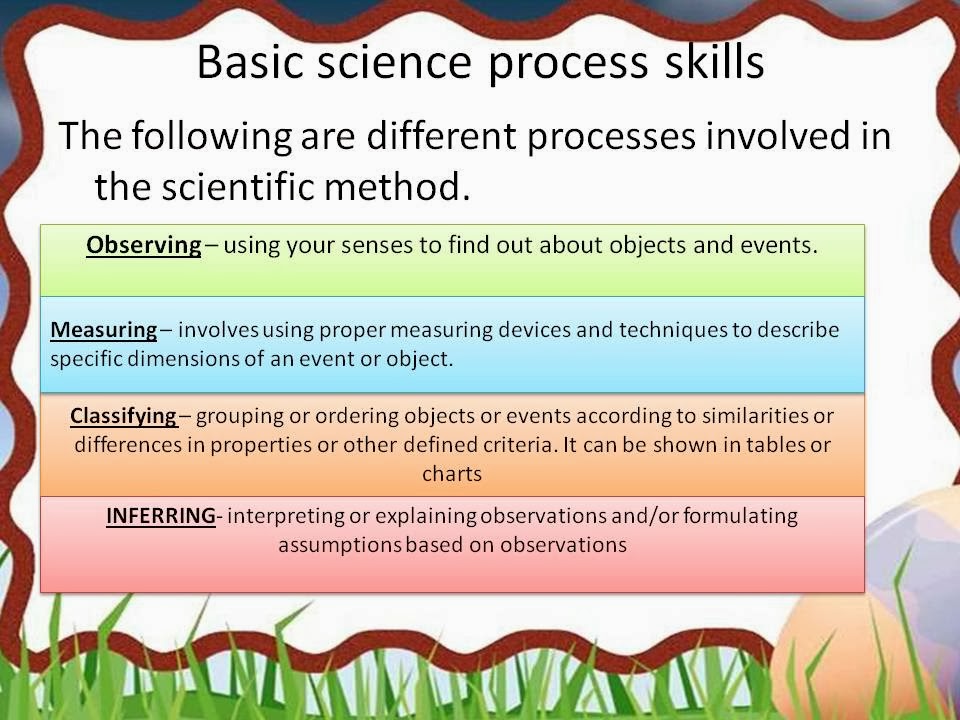 Basic science process skills

The following are different processes involved in the scientific method.

Observing – using your senses to find out about objects and events.

Measuring – involves using proper measuring devices and techniques to describe specific dimensions of an event or object.

Classifying – grouping or ordering objects or events according to similarities or differences in properties or other defined criteria. It can be shown in tables or charts

INFERRING- interpreting or explaining observations and/or formulating assumptions based on observations